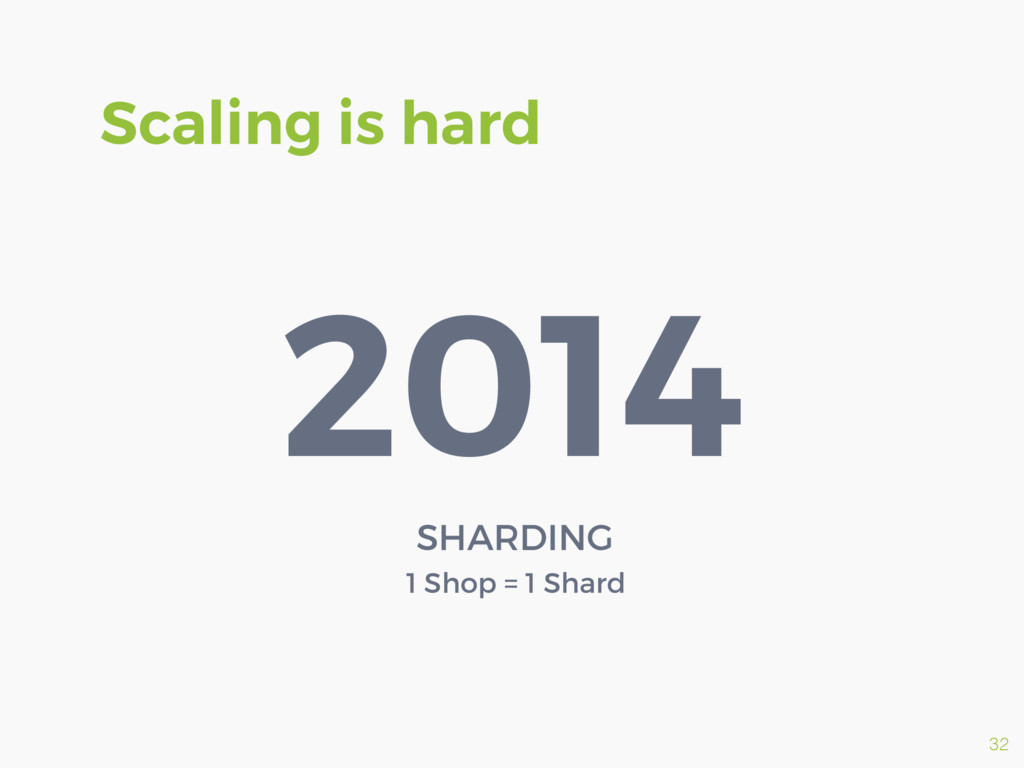 Scaling is hard

2014

SHARDING

1 Shop = 1 Shard

32